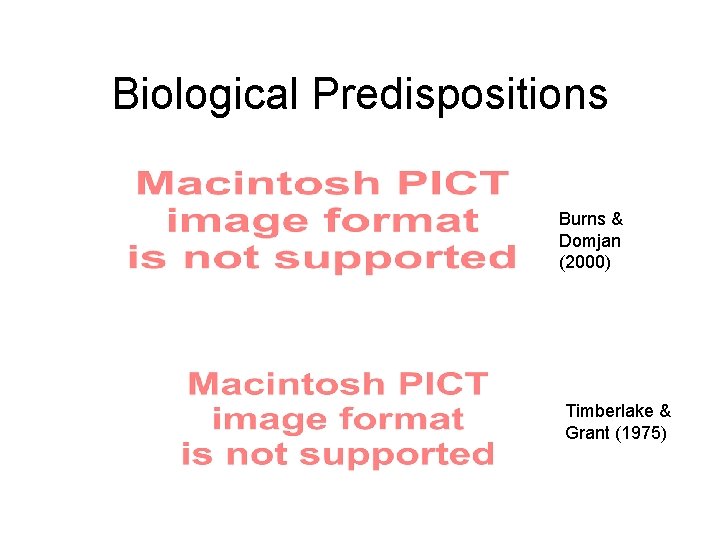 Biological Predispositions

Macintosh PICT image format is not supported

Burns & Domjan (2000)

Macintosh PICT image format is not supported

Timberlake & Grant (1975)